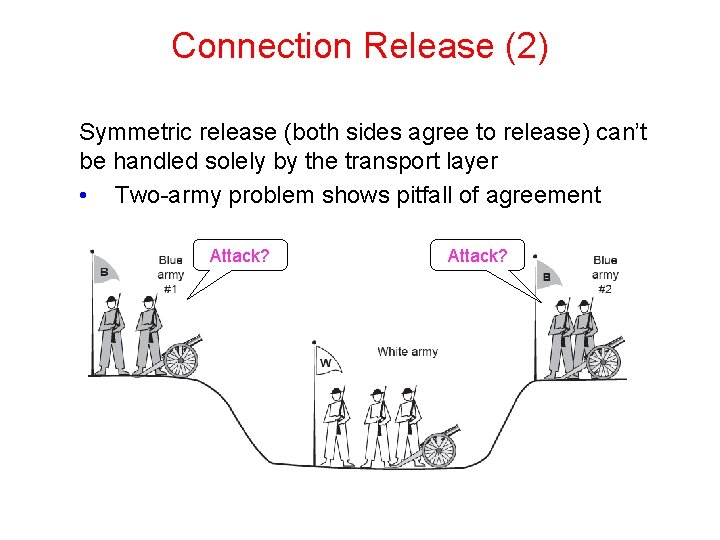 Connection Release (2)

Symmetric release (both sides agree to release) can't be handled solely by the transport layer

• Two-army problem shows pitfall of agreement

B

Blue army #1

Attack?

Attack?

B

Blue army #2

W

White army